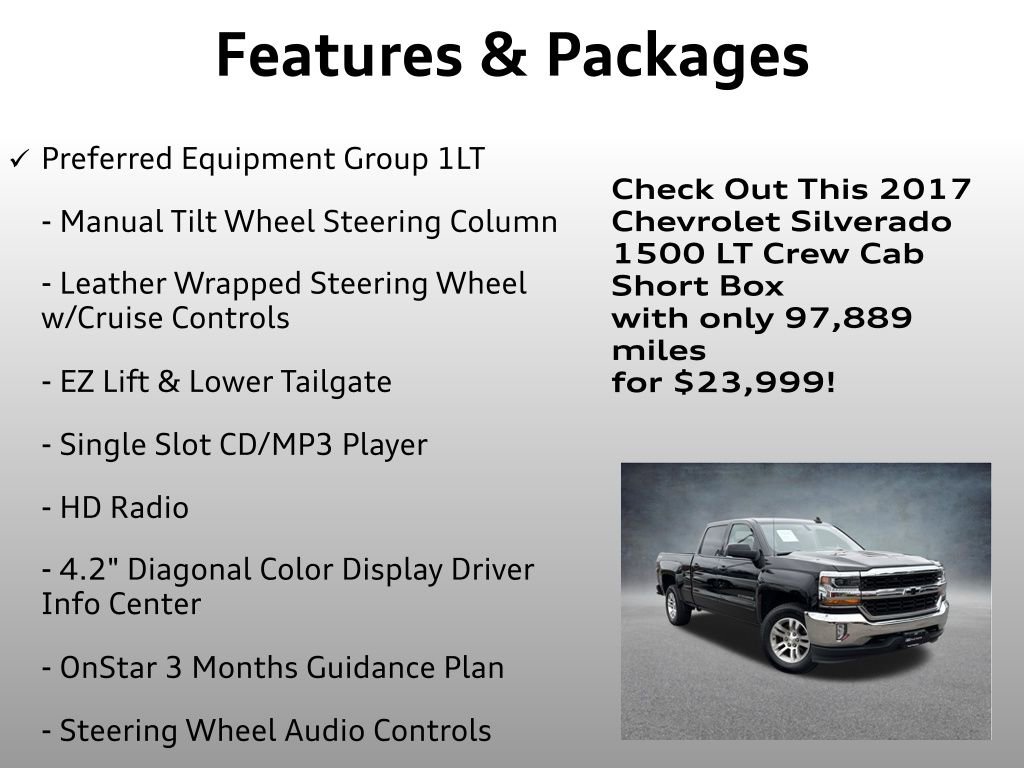 Features & Packages

✓ Preferred Equipment Group 1LT

- Manual Tilt Wheel Steering Column

- Leather Wrapped Steering Wheel w/Cruise Controls

- EZ Lift & Lower Tailgate

- Single Slot CD/MP3 Player

- HD Radio

- 4.2" Diagonal Color Display Driver Info Center

- OnStar 3 Months Guidance Plan

- Steering Wheel Audio Controls

Check Out This 2017 Chevrolet Silverado 1500 LT Crew Cab Short Box with only 97,889 miles for $23,999!